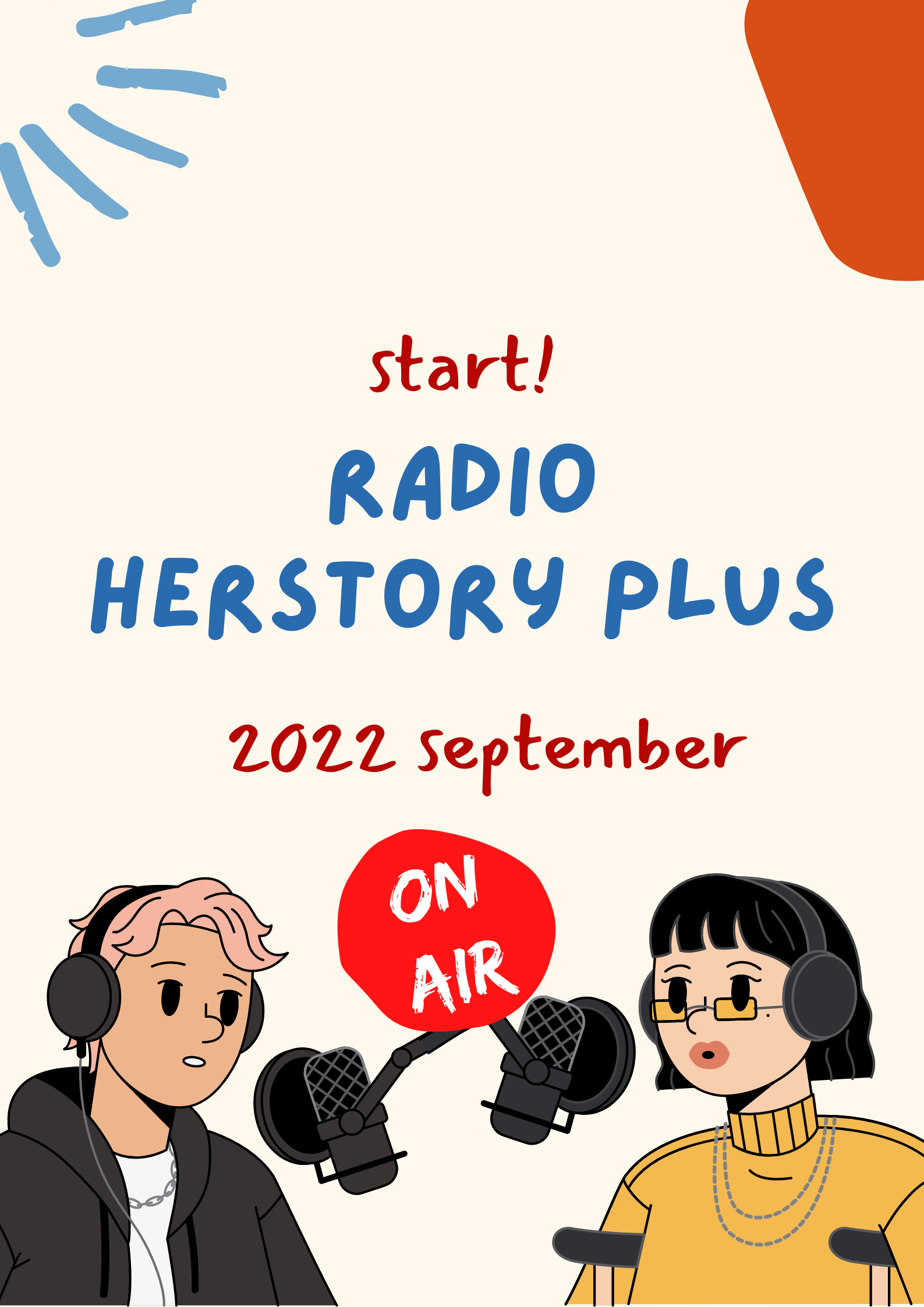 start!

RADIO
HERSTORY PLUS

2022 september

ON
AIR